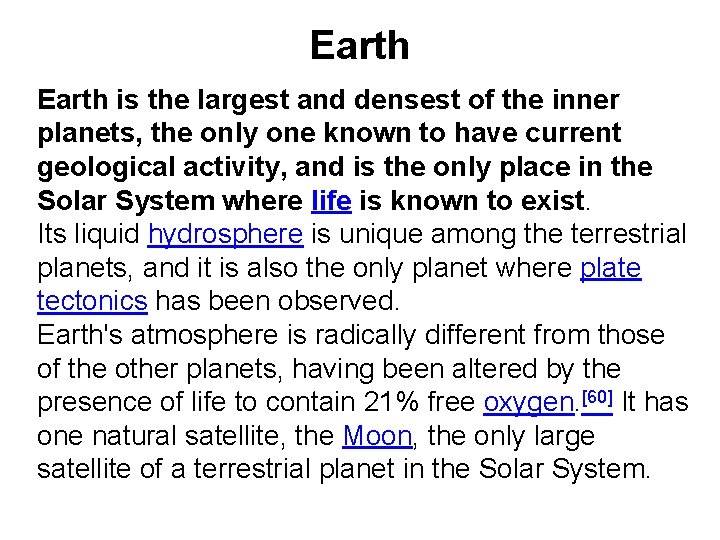 Earth

Earth is the largest and densest of the inner planets, the only one known to have current geological activity, and is the only place in the Solar System where life is known to exist.
Its liquid hydrosphere is unique among the terrestrial planets, and it is also the only planet where plate tectonics has been observed.
Earth's atmosphere is radically different from those of the other planets, having been altered by the presence of life to contain 21% free oxygen.[60] It has one natural satellite, the Moon, the only large satellite of a terrestrial planet in the Solar System.